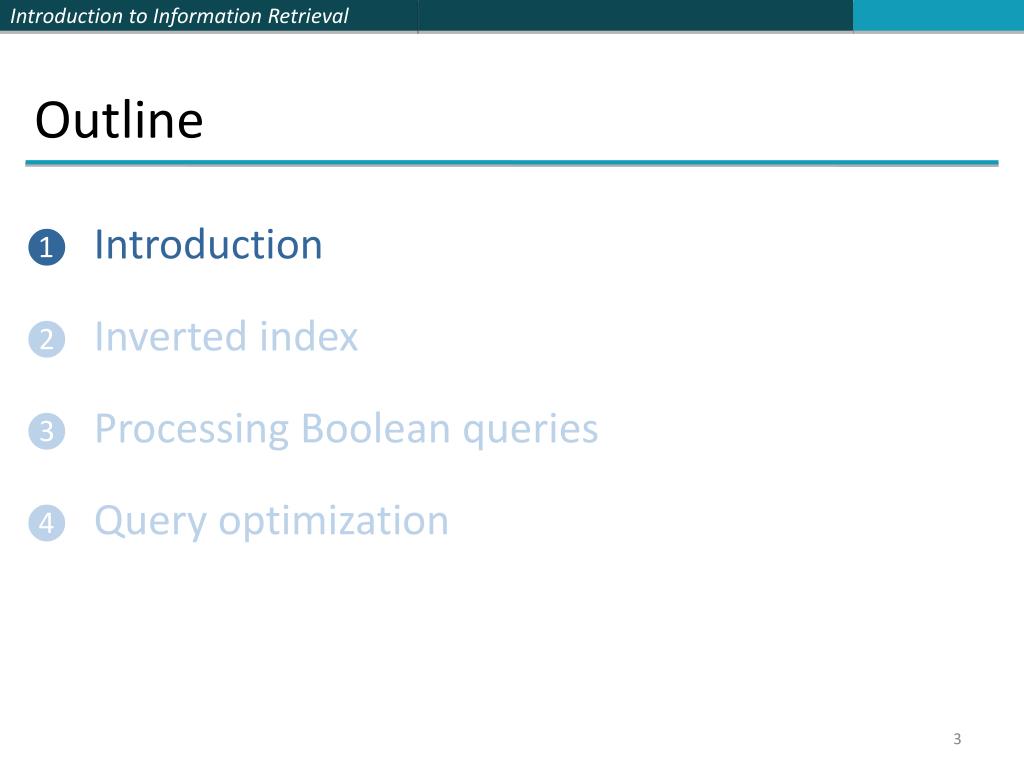 Introduction to Information Retrieval

Outline

1 Introduction

2 Inverted index

3 Processing Boolean queries

4 Query optimization

3